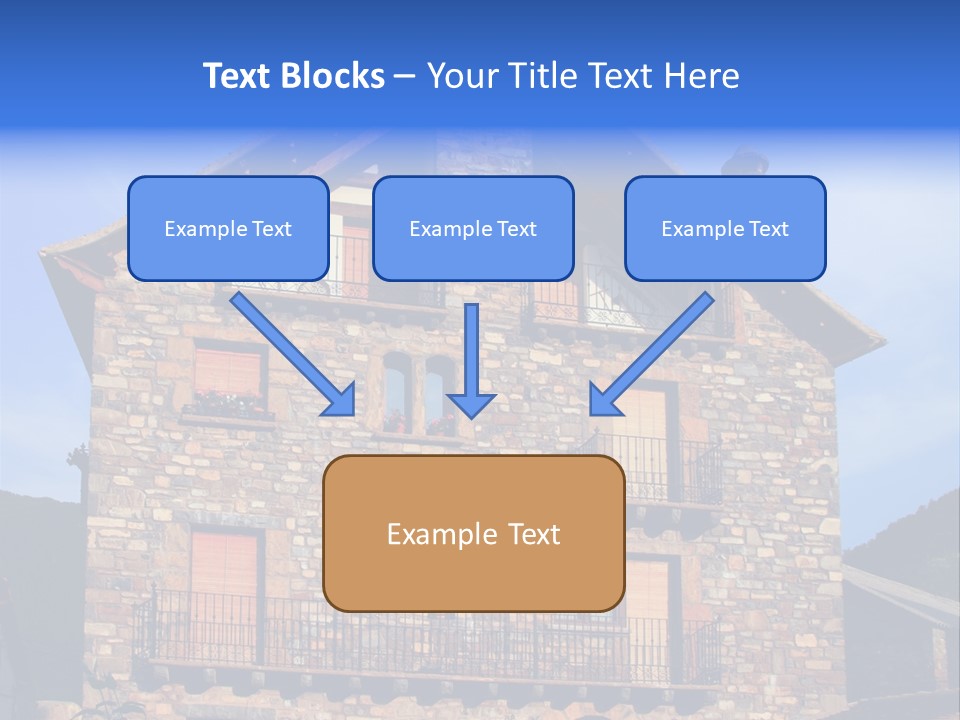 Text Blocks – Your Title Text Here

Example Text

Example Text

Example Text

Example Text